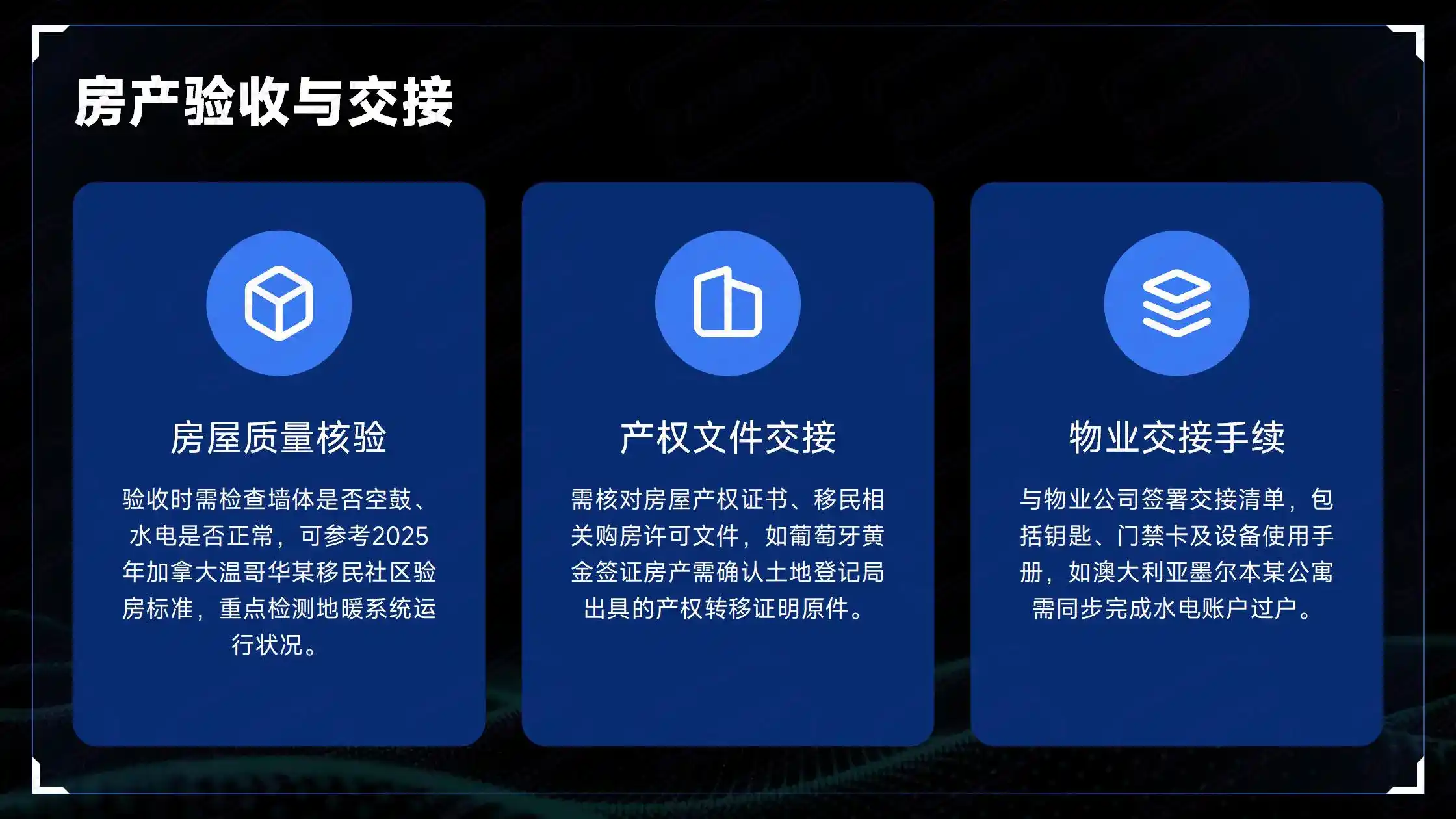 房产验收与交接

房屋质量核验

验收时需检查墙体是否空鼓、水电是否正常，可参考2025年加拿大温哥华某移民社区验房标准，重点检测地暖系统运行状况。

产权文件交接

需核对房屋产权证书、移民相关购房许可文件，如葡萄牙黄金签证房产需确认土地登记局出具的产权转移证明原件。

物业交接手续

与物业公司签署交接清单，包括钥匙、门禁卡及设备使用手册，如澳大利亚墨尔本某公寓需同步完成水电账户过户。